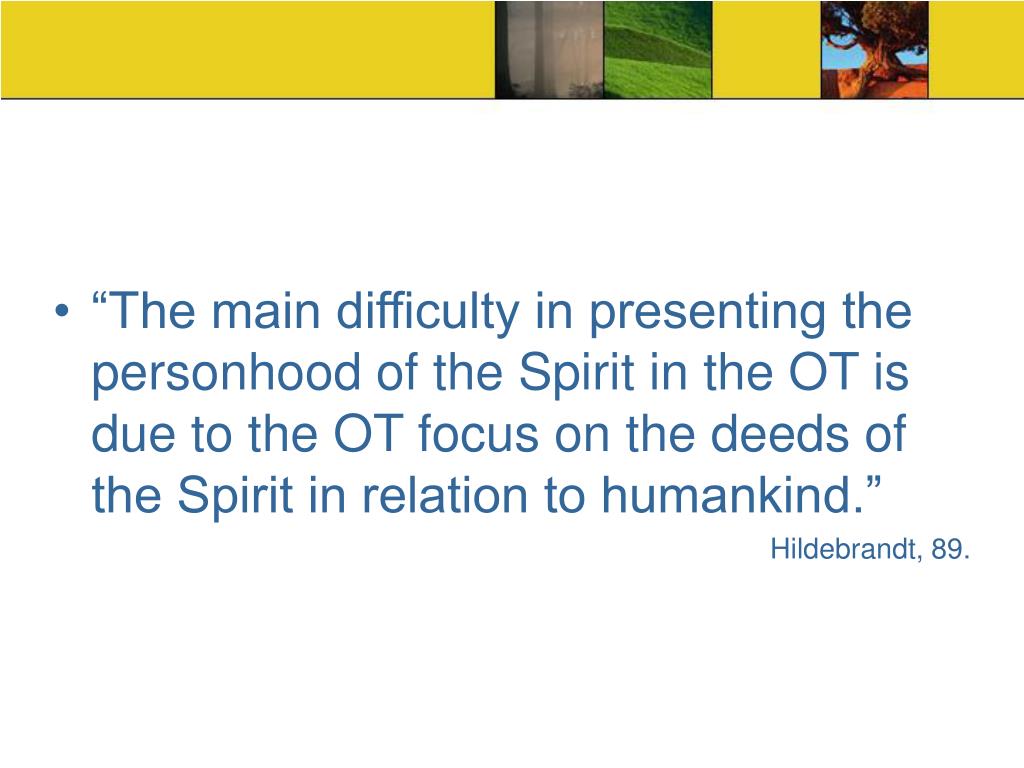 • “The main difficulty in presenting the personhood of the Spirit in the OT is due to the OT focus on the deeds of the Spirit in relation to humankind.”

Hildebrandt, 89.